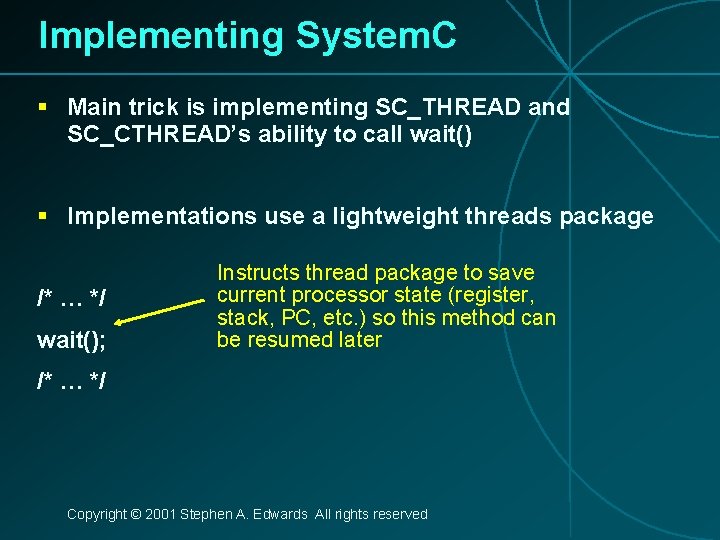 Implementing SystemC

▪ Main trick is implementing SC_THREAD and SC_CTHREAD's ability to call wait()

▪ Implementations use a lightweight threads package

/* … */

wait();

/* … */

Instructs thread package to save current processor state (register, stack, PC, etc.) so this method can be resumed later

Copyright © 2001 Stephen A. Edwards All rights reserved